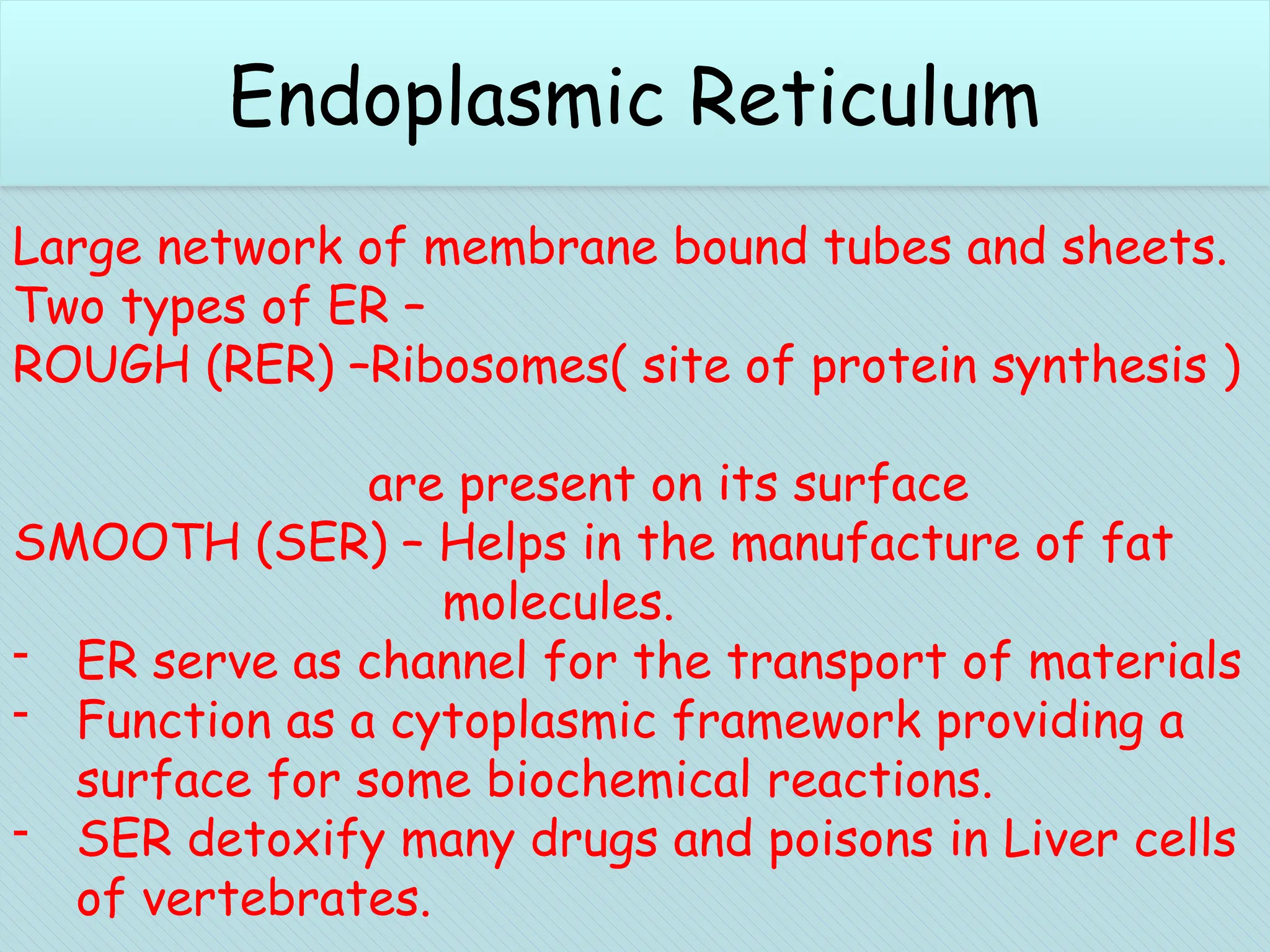 Endoplasmic Reticulum

Large network of membrane bound tubes and sheets.
Two types of ER –
ROUGH (RER) –Ribosomes( site of protein synthesis )

are present on its surface
SMOOTH (SER) – Helps in the manufacture of fat molecules.
- ER serve as channel for the transport of materials
- Function as a cytoplasmic framework providing a surface for some biochemical reactions.
- SER detoxify many drugs and poisons in Liver cells of vertebrates.